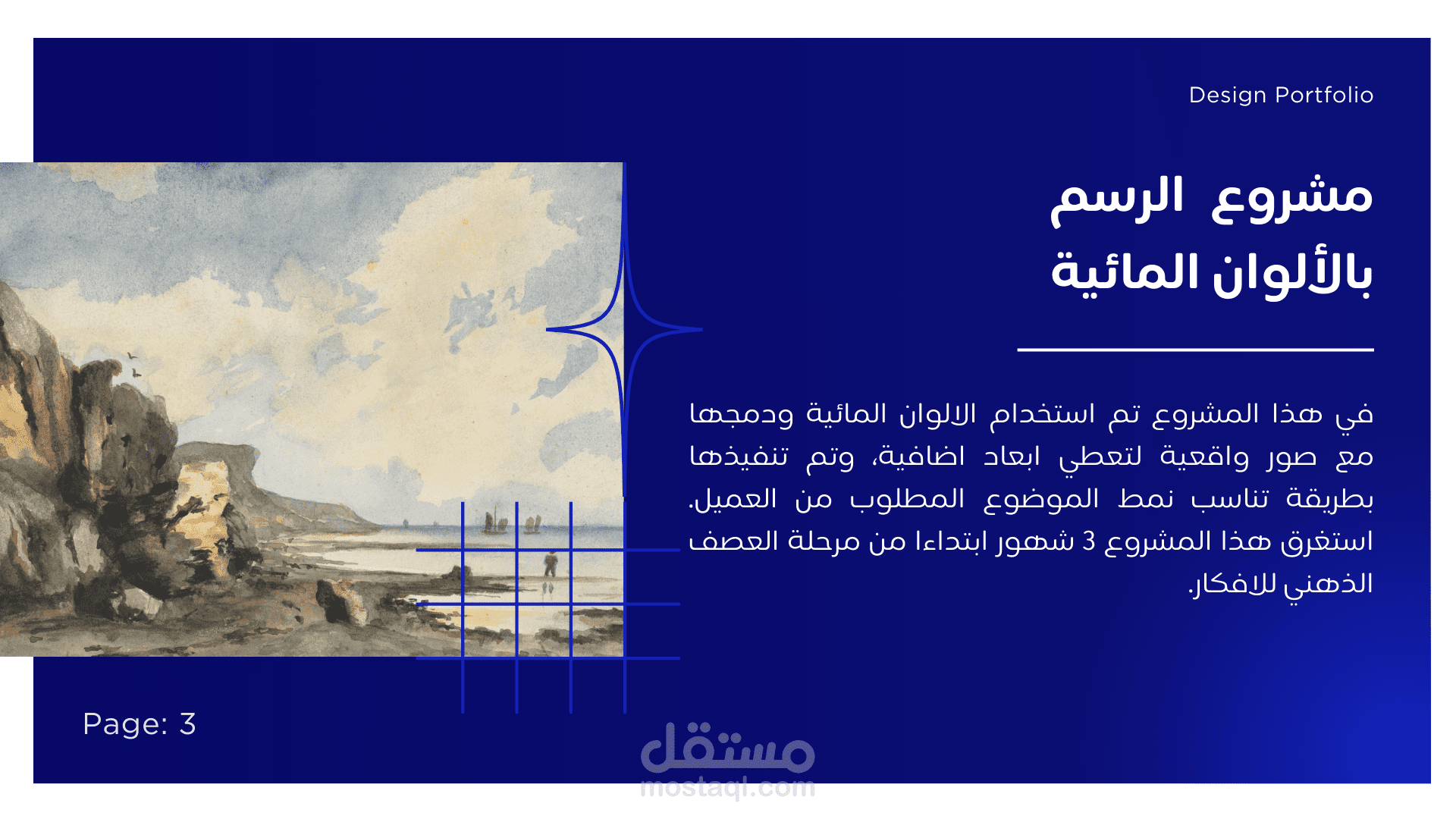 Design Portfolio

مشروع الرسم بالألوان المائية

في هذا المشروع تم استخدام الالوان المائية ودمجها مع صور واقعية لتعطي ابعاد اضافية، وتم تنفيذها بطريقة تناسب نمط الموضوع المطلوب من العميل. استغرق هذا المشروع 3 شهور ابتداءا من مرحلة العصف الذهني للافكار.

Page: 3

مستقل
mostaql.com